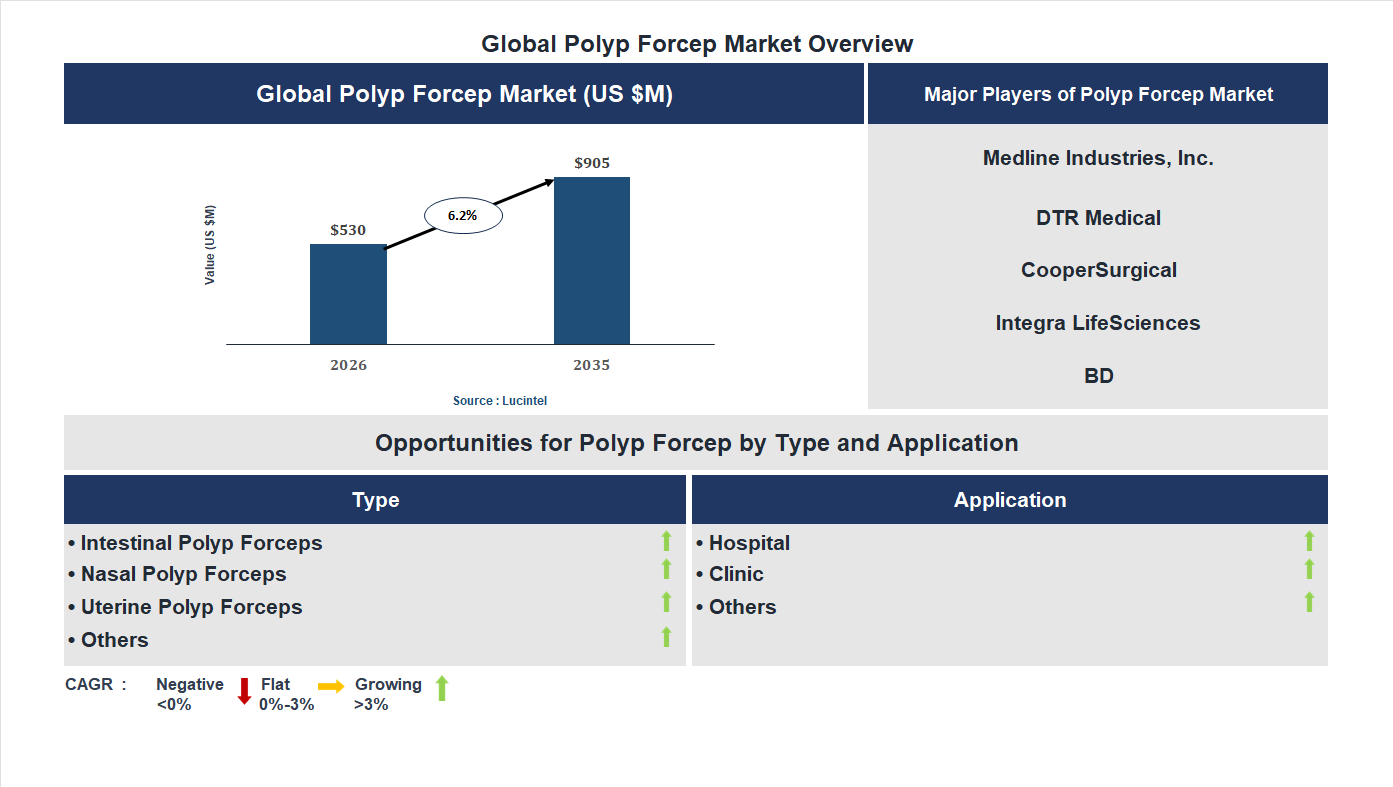 Global Polyp Forcep Market Overview

Global Polyp Forcep Market (US $M)

Value (US $M)

$530

6.2%

$905

2026

2035

Source : Lucintel

Major Players of Polyp Forcep Market

Medline Industries, Inc.

DTR Medical

CooperSurgical

Integra LifeSciences

BD

Opportunities for Polyp Forcep by Type and Application

Type

• Intestinal Polyp Forceps
• Nasal Polyp Forceps
• Uterine Polyp Forceps
• Others

Application

• Hospital
• Clinic
• Others

CAGR : Negative <0% Flat 0%-3% Growing >3%